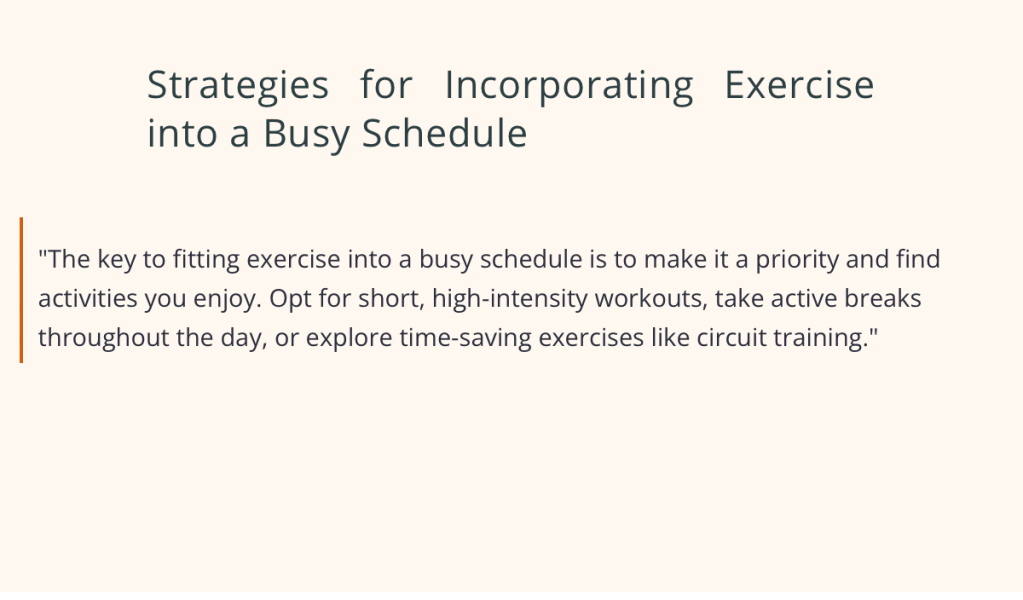 Strategies for Incorporating Exercise into a Busy Schedule

"The key to fitting exercise into a busy schedule is to make it a priority and find activities you enjoy. Opt for short, high-intensity workouts, take active breaks throughout the day, or explore time-saving exercises like circuit training."